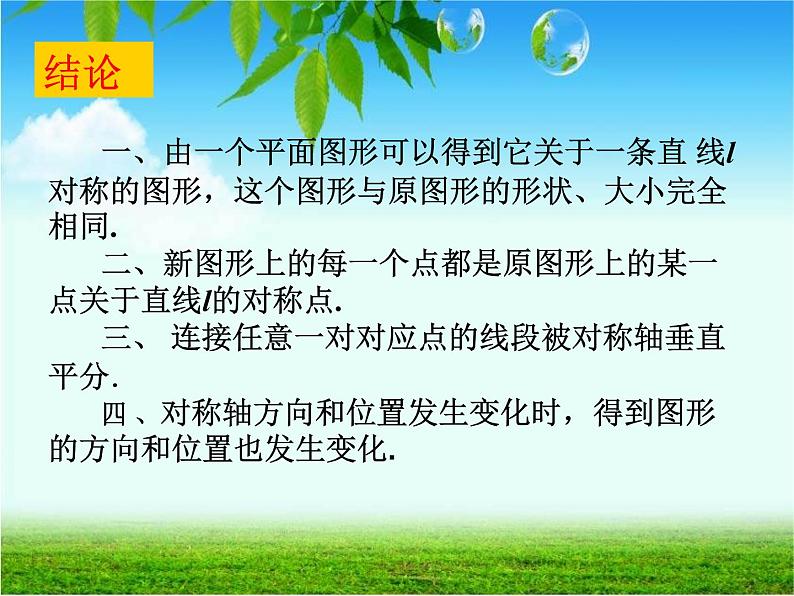 结论

一、由一个平面图形可以得到它关于一条直 线$l$对称的图形，这个图形与原图形的形状、大小完全相同.

二、新图形上的每一个点都是原图形上的某一点关于直线$l$的对称点.

三、 连接任意一对对应点的线段被对称轴垂直平分.

四 、对称轴方向和位置发生变化时，得到图形的方向和位置也发生变化.